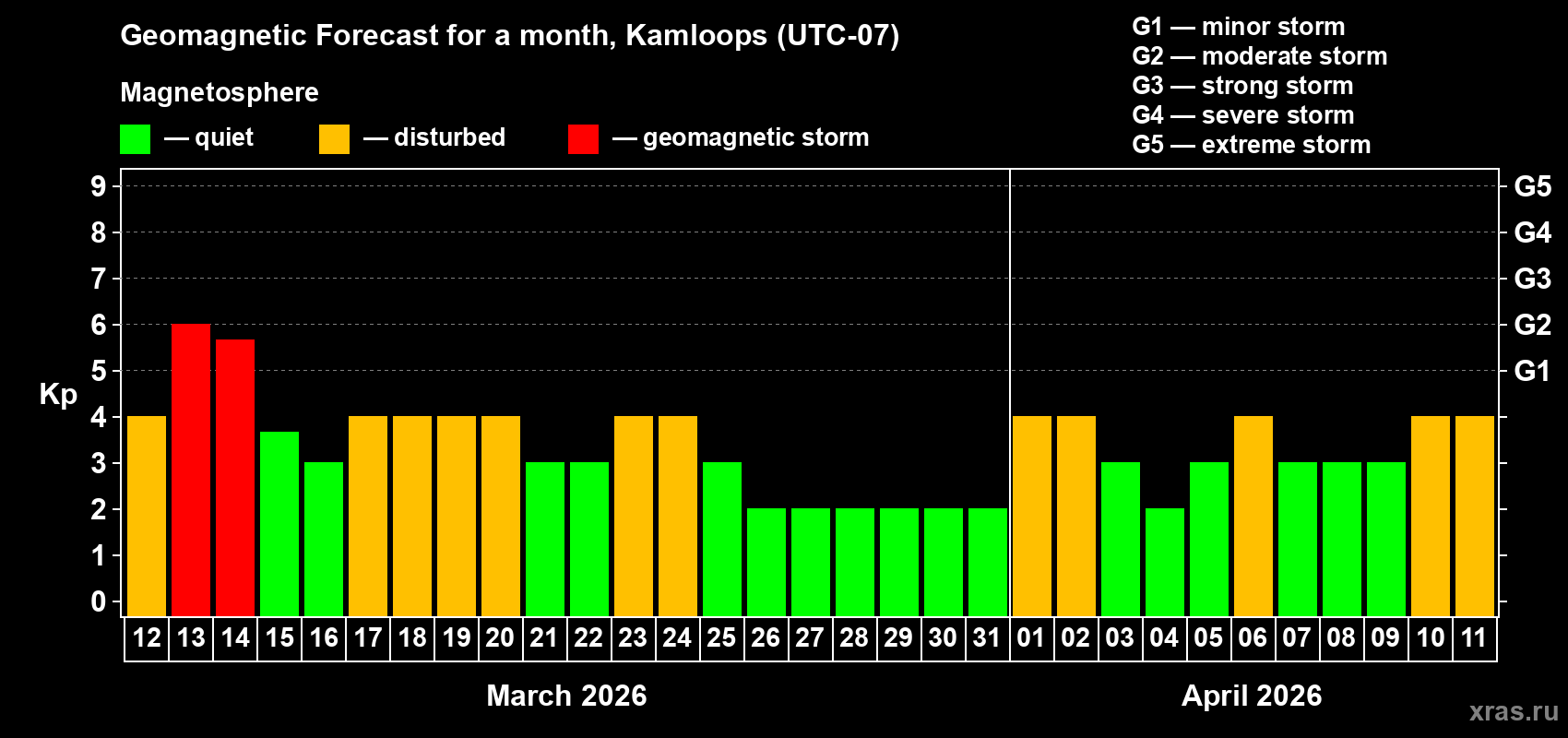 Geomagnetic Forecast for a month, Kamloops (UTC-07)

Magnetosphere

— quiet — disturbed — geomagnetic storm

G1 — minor storm
G2 — moderate storm
G3 — strong storm
G4 — severe storm
G5 — extreme storm

Kp

9
8
7
6
5
4
3
2
1
0

G5
G4
G3
G2
G1

12 13 14 15 16 17 18 19 20 21 22 23 24 25 26 27 28 29 30 31 01 02 03 04 05 06 07 08 09 10 11

March 2026

April 2026

xras.ru